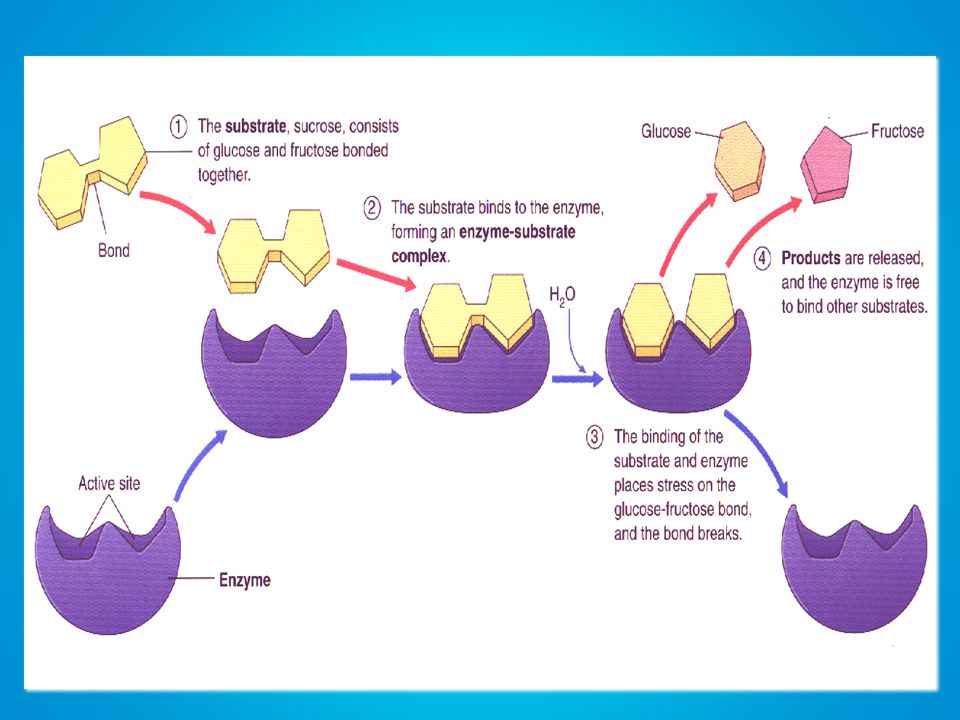 ① The substrate, sucrose, consists of glucose and fructose bonded together.

Bond

② The substrate binds to the enzyme, forming an enzyme-substrate complex.

$H_2O$

Glucose

Fructose

④ Products are released, and the enzyme is free to bind other substrates.

③ The binding of the substrate and enzyme places stress on the glucose-fructose bond, and the bond breaks.

Active site

Enzyme